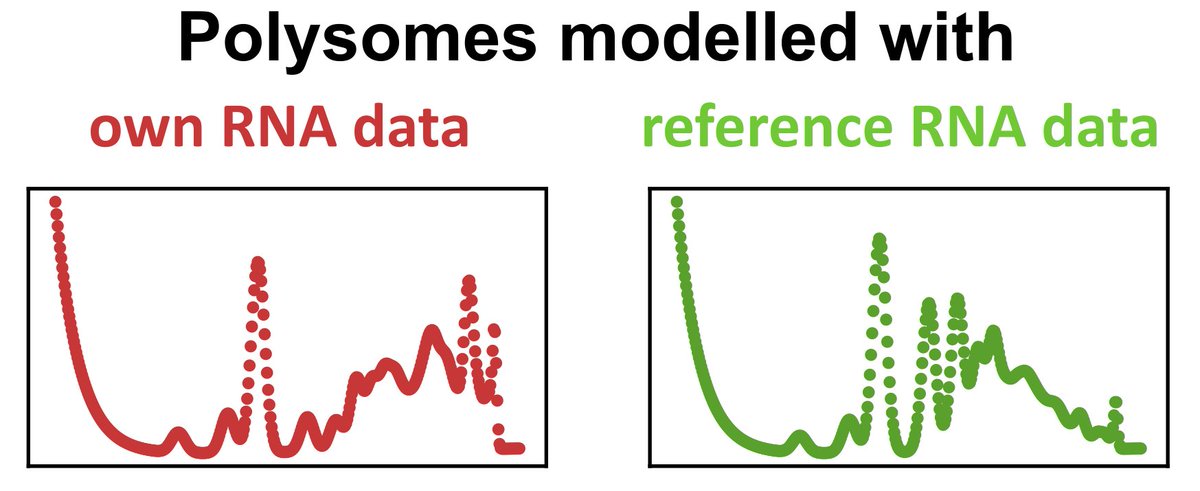 Polysomes modelled with

own RNA data

reference RNA data